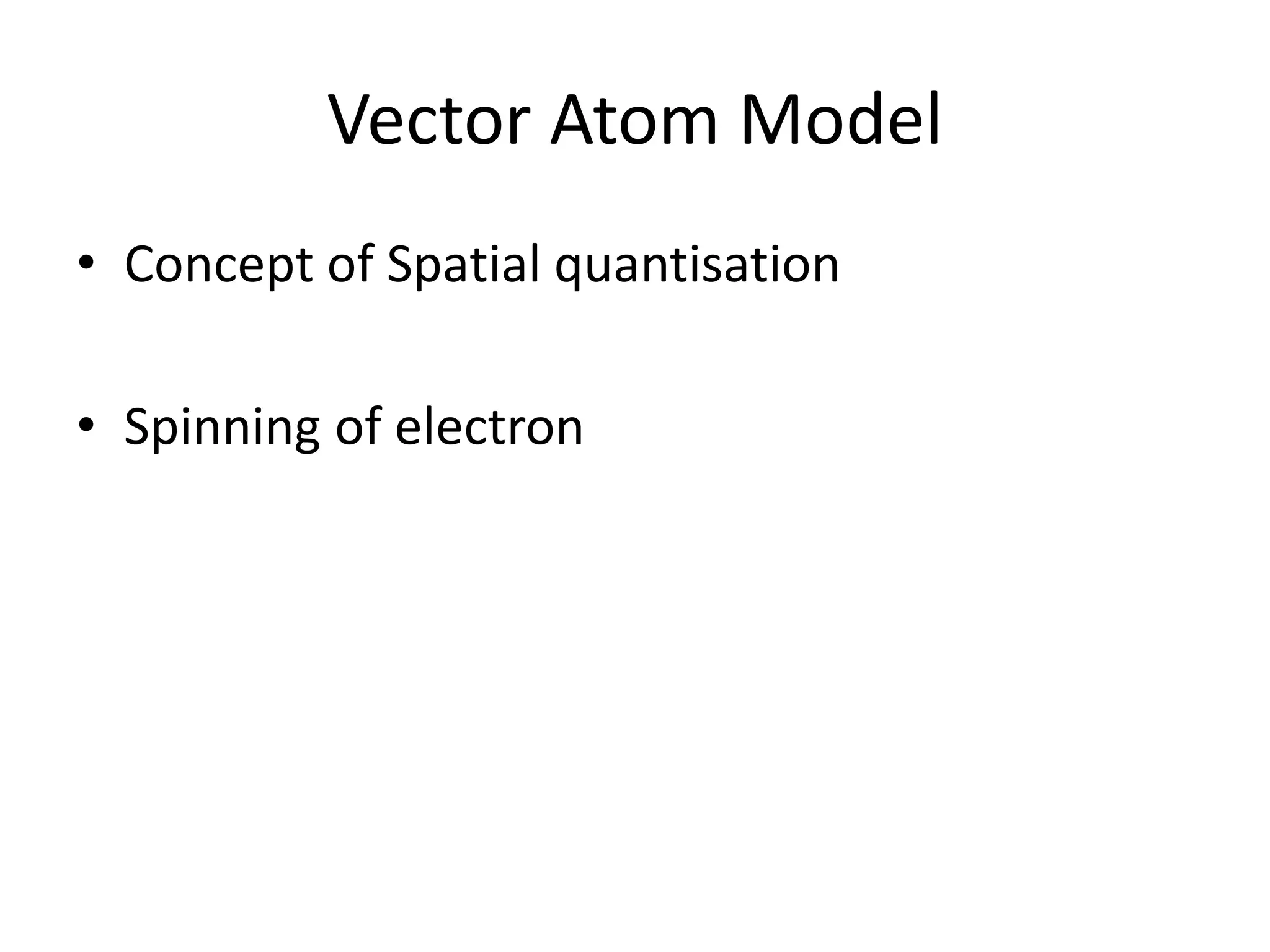 Vector Atom Model

• Concept of Spatial quantisation

• Spinning of electron